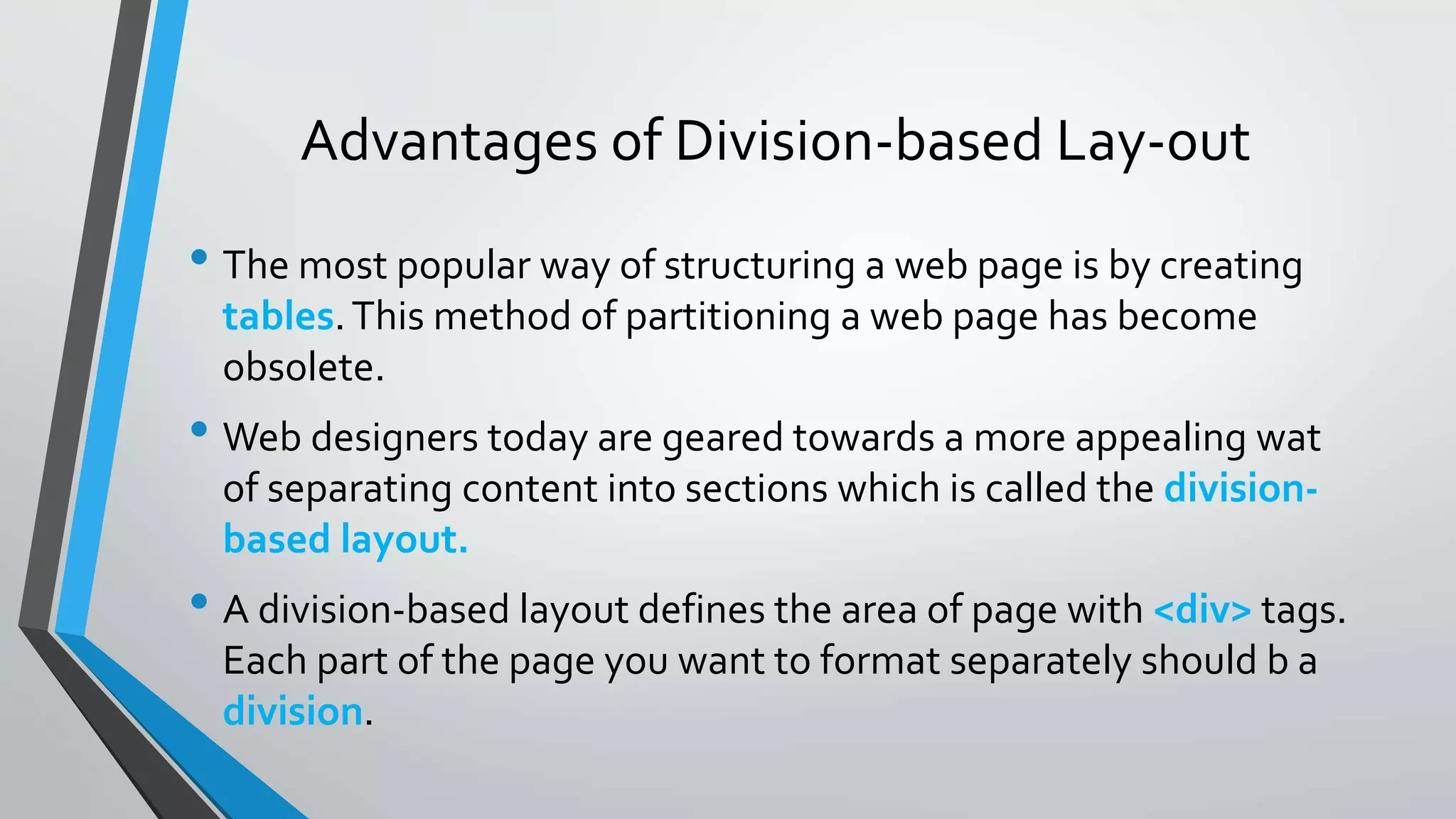 Advantages of Division-based Lay-out

• The most popular way of structuring a web page is by creating tables. This method of partitioning a web page has become obsolete.

• Web designers today are geared towards a more appealing wat of separating content into sections which is called the division-based layout.

• A division-based layout defines the area of page with <div> tags. Each part of the page you want to format separately should b a division.